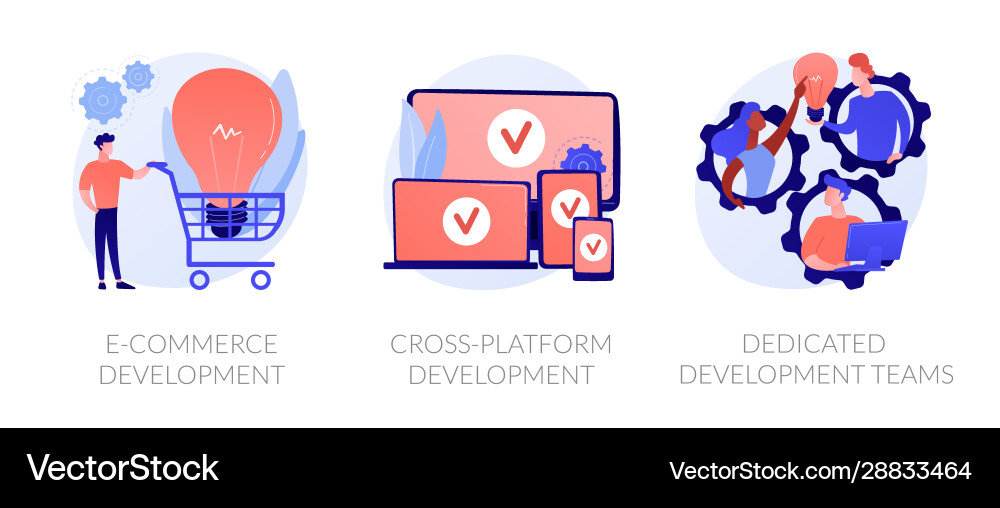 E-COMMERCE DEVELOPMENT

CROSS-PLATFORM DEVELOPMENT

DEDICATED DEVELOPMENT TEAMS

VectorStock®

VectorStock.com/28833464